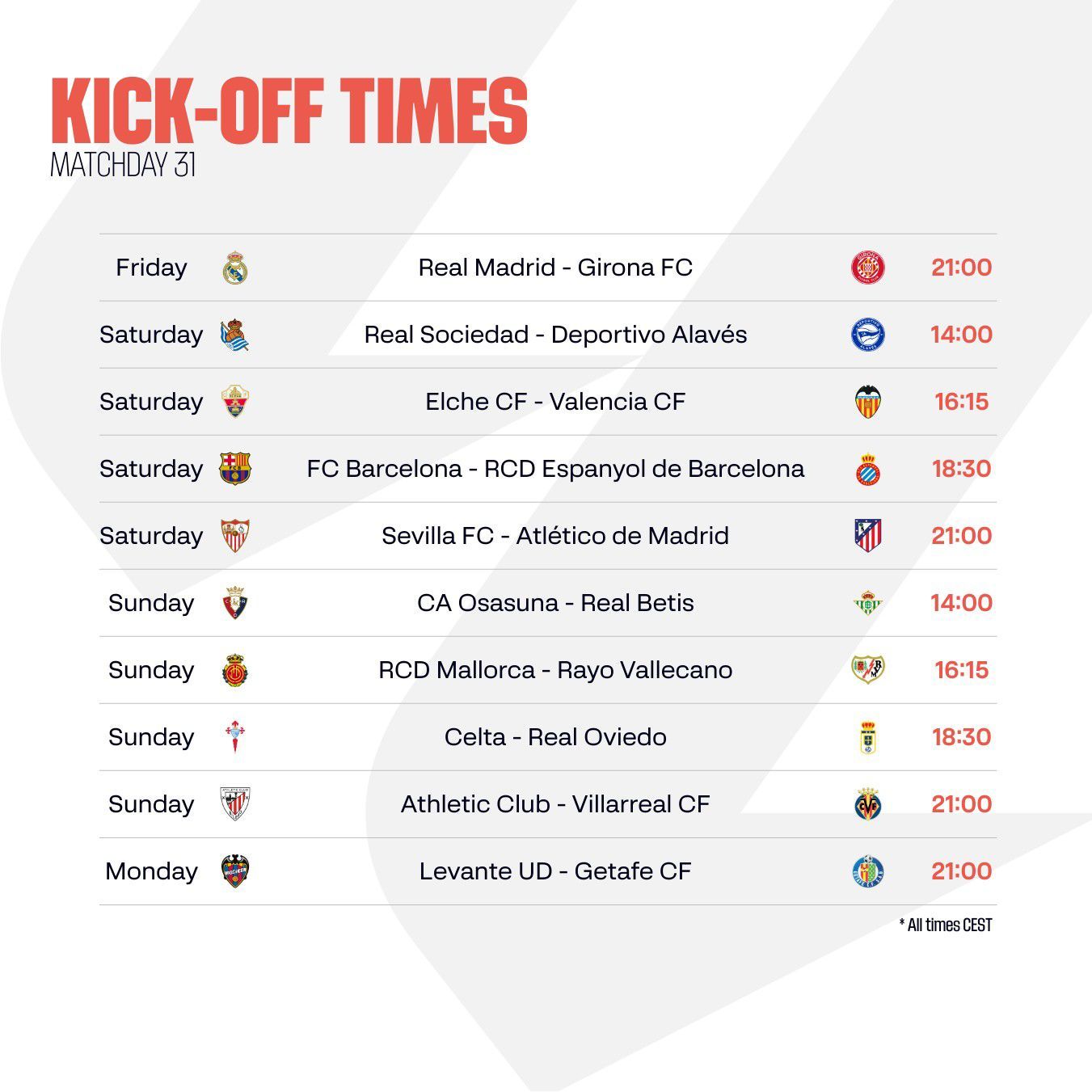 KICK-OFF TIMES
MATCHDAY 31

| | | |
|---|---|---|
| Friday | Real Madrid - Girona FC | 21:00 |
| Saturday | Real Sociedad - Deportivo Alavés | 14:00 |
| Saturday | Elche CF - Valencia CF | 16:15 |
| Saturday | FC Barcelona - RCD Espanyol de Barcelona | 18:30 |
| Saturday | Sevilla FC - Atlético de Madrid | 21:00 |
| Sunday | CA Osasuna - Real Betis | 14:00 |
| Sunday | RCD Mallorca - Rayo Vallecano | 16:15 |
| Sunday | Celta - Real Oviedo | 18:30 |
| Sunday | Athletic Club - Villarreal CF | 21:00 |
| Monday | Levante UD - Getafe CF | 21:00 |

* All times CEST